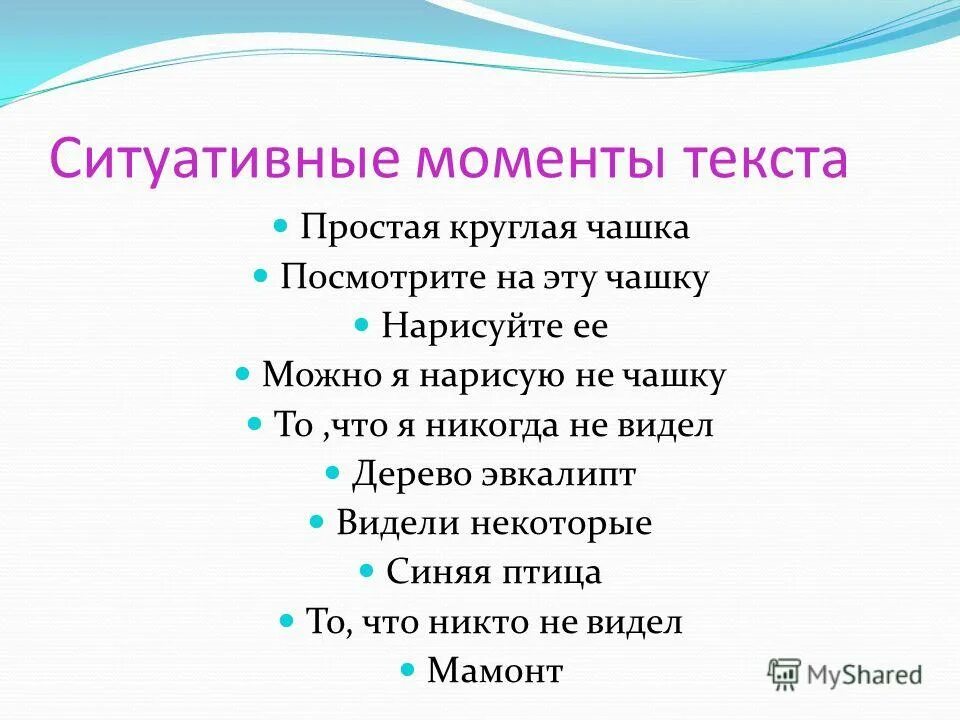 Ситуативные моменты текста

- Простая круглая чашка
- Посмотрите на эту чашку
- Нарисуйте ее
- Можно я нарисую не чашку
- То ,что я никогда не видел
- Дерево эвкалипт
- Видели некоторые
- Синяя птица
- То, что никто не видел
- Мамонт

MyShared